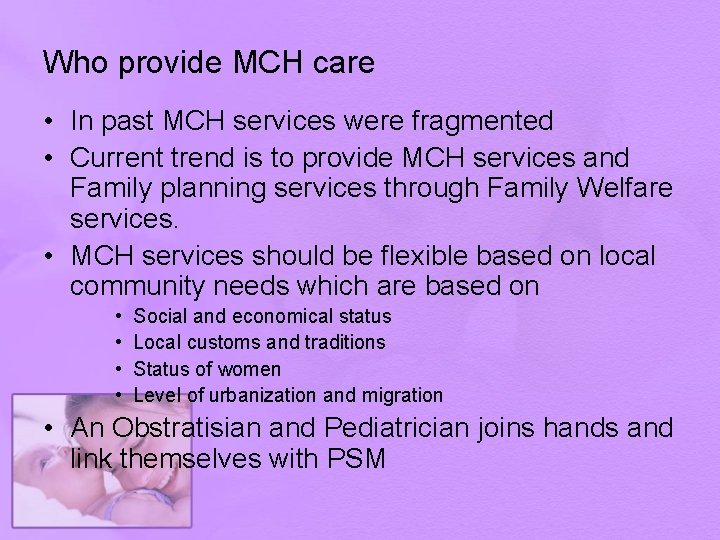 Who provide MCH care

• In past MCH services were fragmented
• Current trend is to provide MCH services and Family planning services through Family Welfare services.
• MCH services should be flexible based on local community needs which are based on
  • Social and economical status
  • Local customs and traditions
  • Status of women
  • Level of urbanization and migration
• An Obstratisian and Pediatrician joins hands and link themselves with PSM